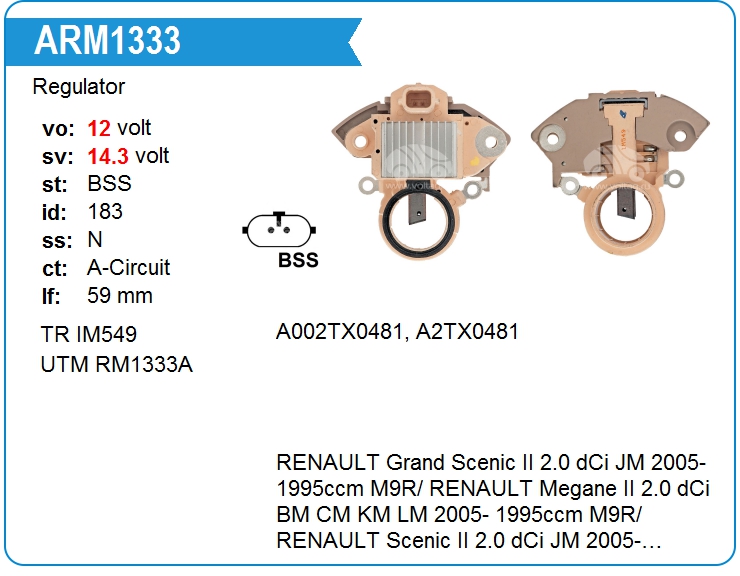 ARM1333

Regulator

vo: 12 volt
sv: 14.3 volt
st: BSS
id: 183
ss: N
ct: A-Circuit
lf: 59 mm

TR IM549
UTM RM1333A

BSS

IM549

A002TX0481, A2TX0481

RENAULT Grand Scenic II 2.0 dCi JM 2005- 1995ccm M9R/ RENAULT Megane II 2.0 dCi BM CM KM LM 2005- 1995ccm M9R/ RENAULT Scenic II 2.0 dCi JM 2005-…